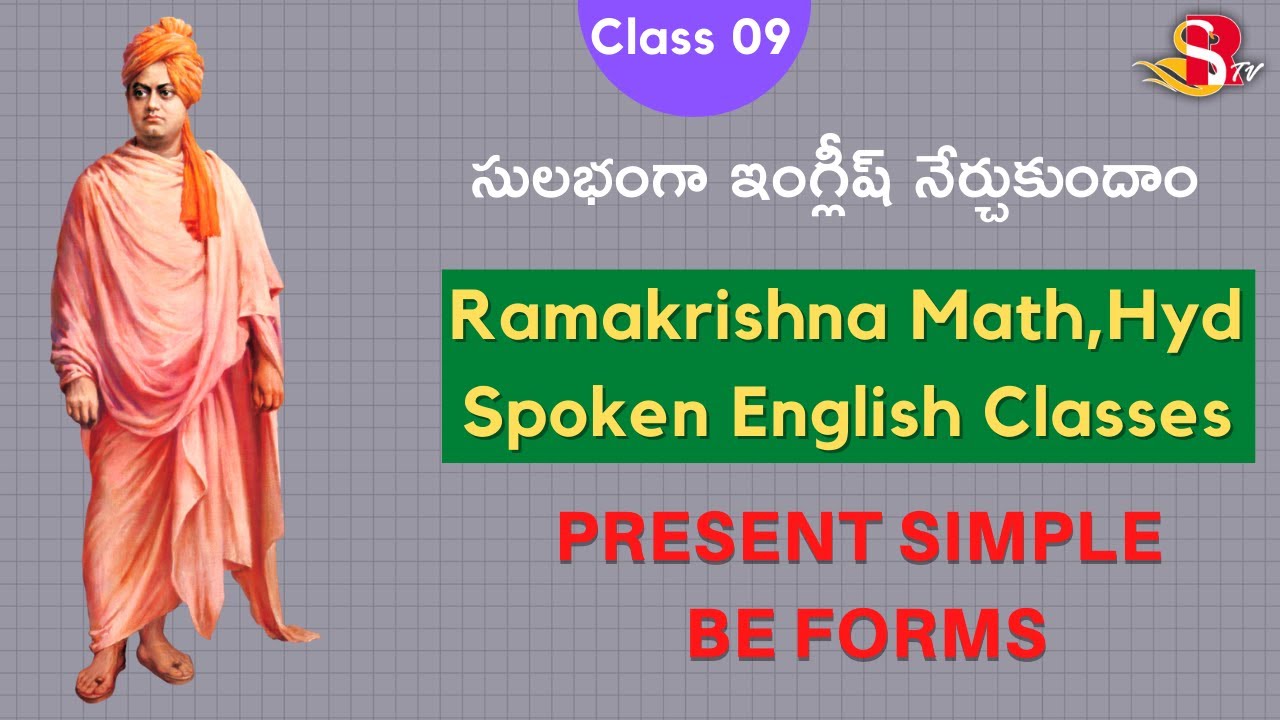 Class 09

SR TV

సులభంగా ఇంగ్లీష్ నేర్చుకుందాం

Ramakrishna Math,Hyd
Spoken English Classes

PRESENT SIMPLE
BE FORMS